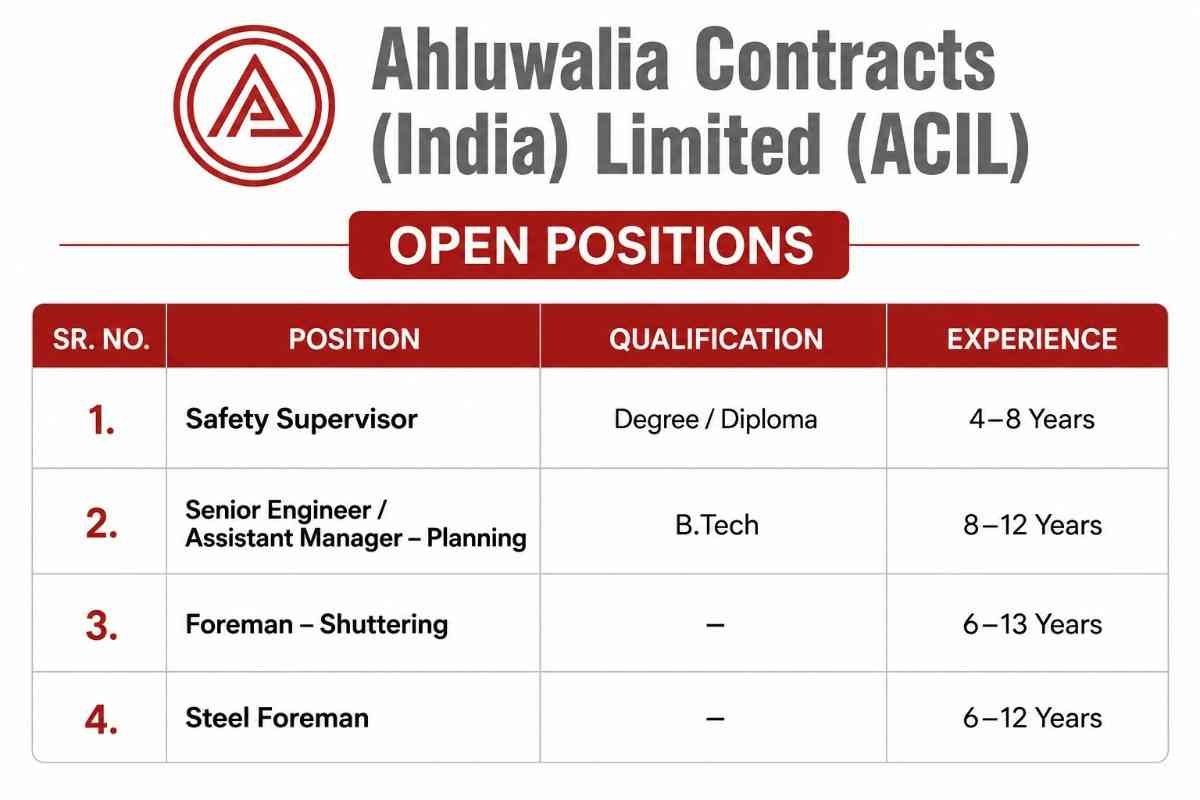 Ahluwalia Contracts (India) Limited (ACIL)

OPEN POSITIONS

| SR. NO. | POSITION | QUALIFICATION | EXPERIENCE |
|---|---|---|---|
| 1. | Safety Supervisor | Degree / Diploma | 4–8 Years |
| 2. | Senior Engineer / Assistant Manager – Planning | B.Tech | 8–12 Years |
| 3. | Foreman – Shuttering | – | 6–13 Years |
| 4. | Steel Foreman | – | 6–12 Years |